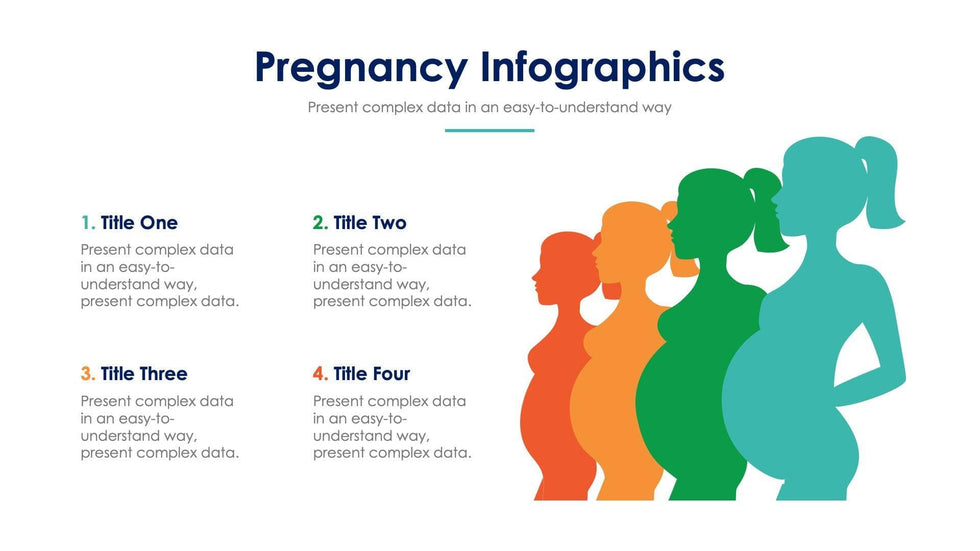 Pregnancy Infographics

Present complex data in an easy-to-understand way

1. Title One

Present complex data in an easy-to-understand way, present complex data.

2. Title Two

Present complex data in an easy-to-understand way, present complex data.

3. Title Three

Present complex data in an easy-to-understand way, present complex data.

4. Title Four

Present complex data in an easy-to-understand way, present complex data.